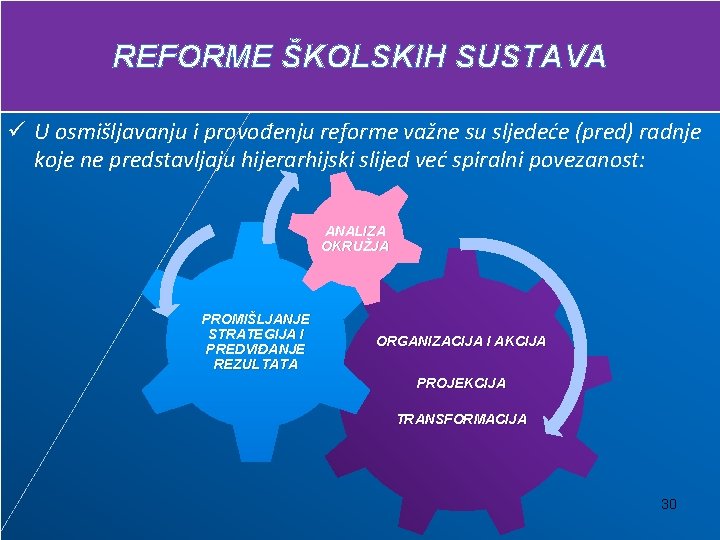 REFORME ŠKOLSKIH SUSTAVA

✓ U osmišljavanju i provođenju reforme važne su sljedeće (pred) radnje koje ne predstavljaju hijerarhijski slijed već spiralni povezanost:

ANALIZA OKRUŽJA

PROMIŠLJANJE STRATEGIJA I PREDVIĐANJE REZULTATA

ORGANIZACIJA I AKCIJA

PROJEKCIJA

TRANSFORMACIJA

30